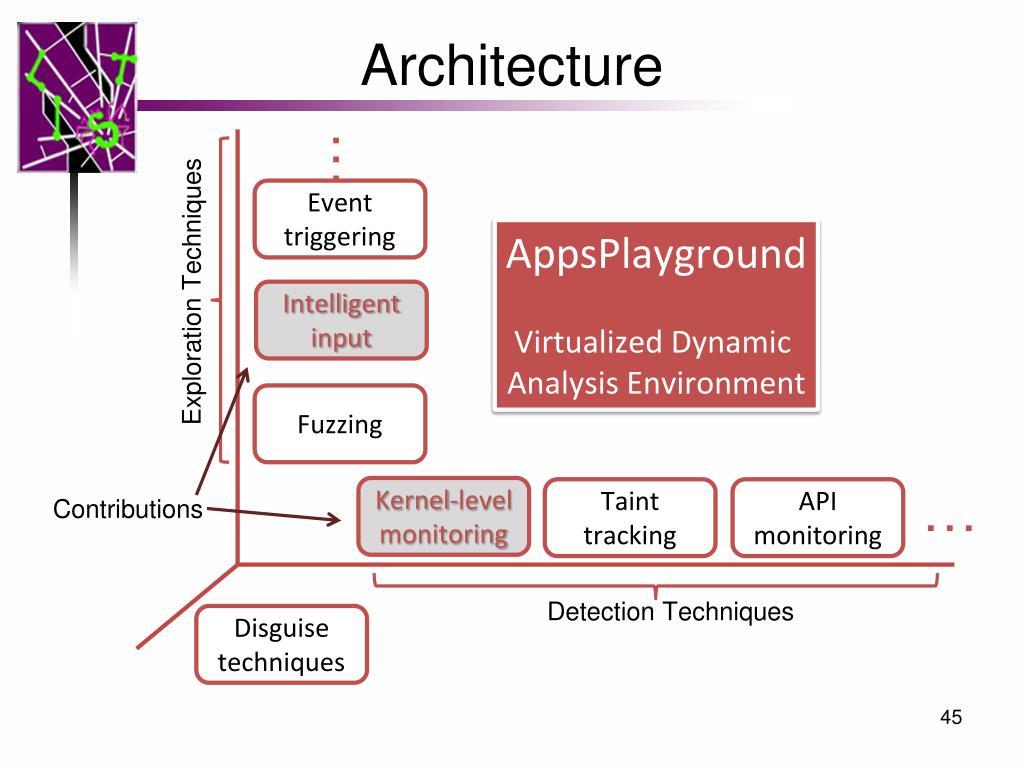 Architecture

Exploration Techniques

⋮

Event triggering

Intelligent input

Fuzzing

AppsPlayground

Virtualized Dynamic Analysis Environment

Contributions

Kernel-level monitoring

Taint tracking

API monitoring

...

Detection Techniques

Disguise techniques

45